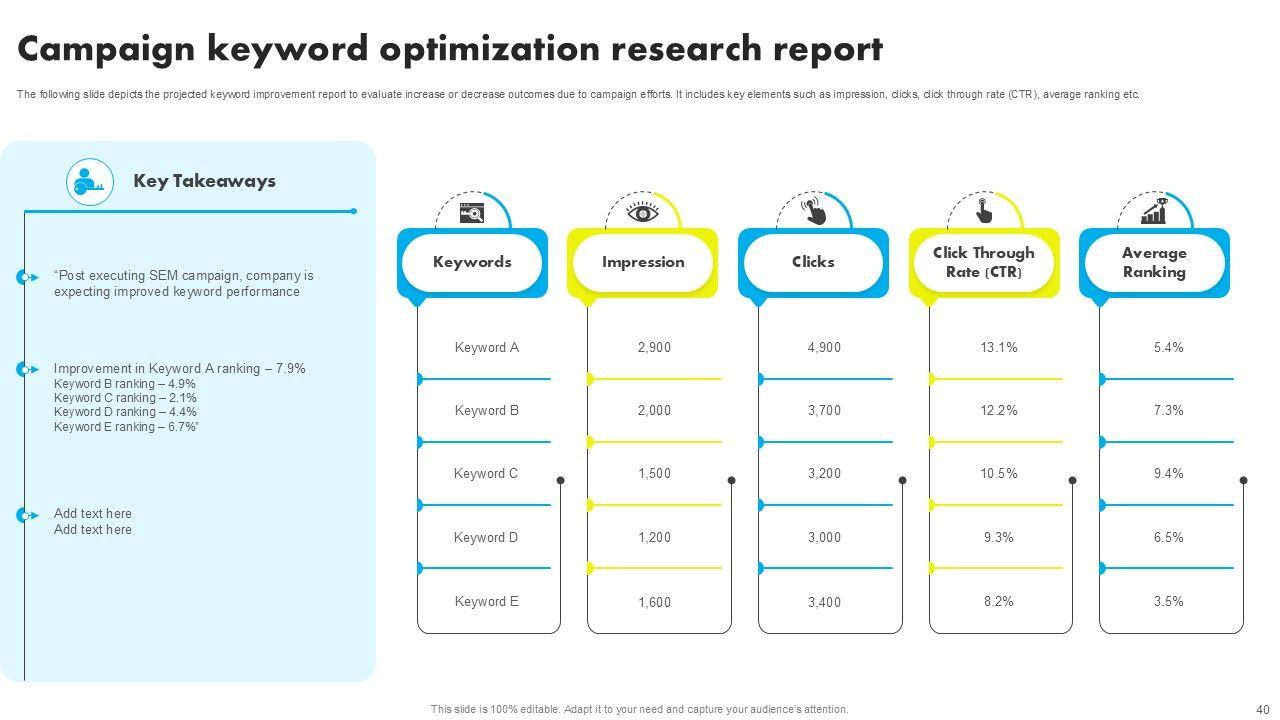 Campaign keyword optimization research report

The following slide depicts the projected keyword improvement report to evaluate increase or decrease outcomes due to campaign efforts. It includes key elements such as impression, clicks, click through rate (CTR), average ranking etc.

Key Takeaways

"Post executing SEM campaign, company is expecting improved keyword performance

Improvement in Keyword A ranking – 7.9%
Keyword B ranking – 4.9%
Keyword C ranking – 2.1%
Keyword D ranking – 4.4%
Keyword E ranking – 6.7%"

Add text here
Add text here

| Keywords | Impression | Clicks | Click Through Rate (CTR) | Average Ranking |
|---|---|---|---|---|
| Keyword A | 2,900 | 4,900 | 13.1% | 5.4% |
| Keyword B | 2,000 | 3,700 | 12.2% | 7.3% |
| Keyword C | 1,500 | 3,200 | 10.5% | 9.4% |
| Keyword D | 1,200 | 3,000 | 9.3% | 6.5% |
| Keyword E | 1,600 | 3,400 | 8.2% | 3.5% |

This slide is 100% editable. Adapt it to your need and capture your audience's attention.

40